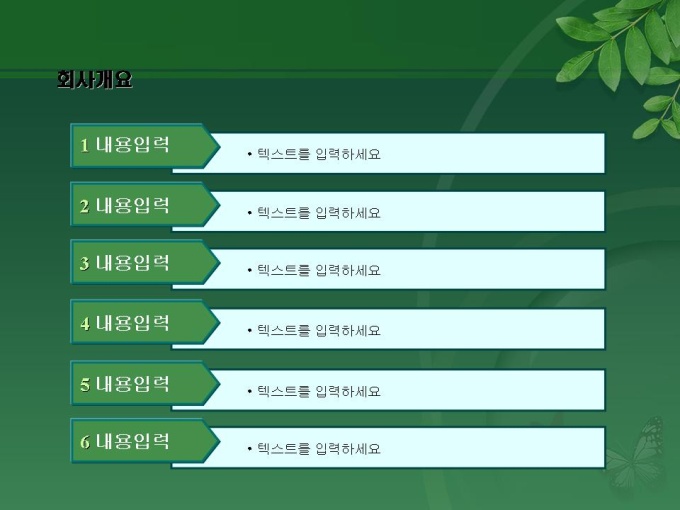 회사개요

1 내용입력

• 텍스트를 입력하세요

2 내용입력

• 텍스트를 입력하세요

3 내용입력

• 텍스트를 입력하세요

4 내용입력

• 텍스트를 입력하세요

5 내용입력

• 텍스트를 입력하세요

6 내용입력

• 텍스트를 입력하세요